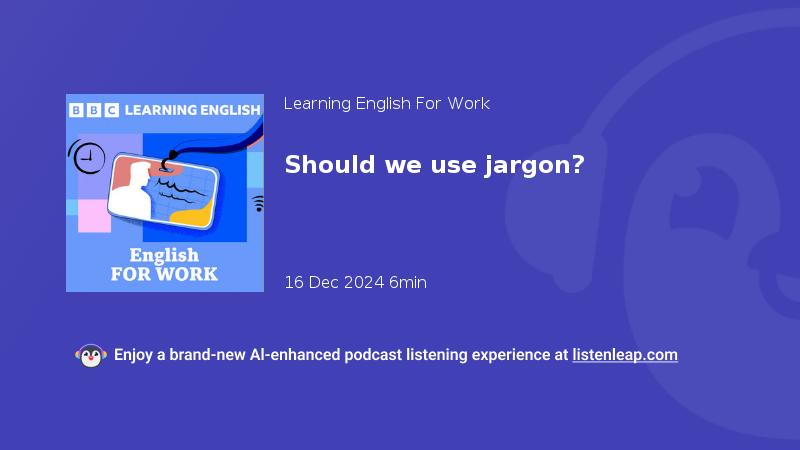 BBC LEARNING ENGLISH

English FOR WORK

Learning English For Work

Should we use jargon?

16 Dec 2024 6min

Enjoy a brand-new AI-enhanced podcast listening experience at listenleap.com